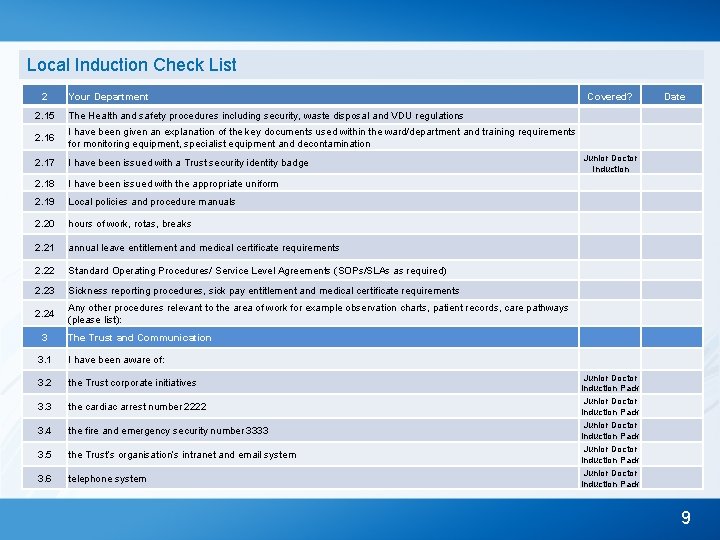 Local Induction Check List

| 2 | Your Department | Covered? | Date |
|---|---|---|---|
| 2.15 | The Health and safety procedures including security, waste disposal and VDU regulations | | |
| 2.16 | I have been given an explanation of the key documents used within the ward/department and training requirements for monitoring equipment, specialist equipment and decontamination | | |
| 2.17 | I have been issued with a Trust security identity badge | Junior Doctor Induction | |
| 2.18 | I have been issued with the appropriate uniform | | |
| 2.19 | Local policies and procedure manuals | | |
| 2.20 | hours of work, rotas, breaks | | |
| 2.21 | annual leave entitlement and medical certificate requirements | | |
| 2.22 | Standard Operating Procedures/ Service Level Agreements (SOPs/SLAs as required) | | |
| 2.23 | Sickness reporting procedures, sick pay entitlement and medical certificate requirements | | |
| 2.24 | Any other procedures relevant to the area of work for example observation charts, patient records, care pathways (please list): | | |
| 3 | The Trust and Communication | | |
| 3.1 | I have been aware of: | | |
| 3.2 | the Trust corporate initiatives | Junior Doctor Induction Pack | |
| 3.3 | the cardiac arrest number 2222 | Junior Doctor Induction Pack | |
| 3.4 | the fire and emergency security number 3333 | Junior Doctor Induction Pack | |
| 3.5 | the Trust's organisation's intranet and email system | Junior Doctor Induction Pack | |
| 3.6 | telephone system | Junior Doctor Induction Pack | |

9